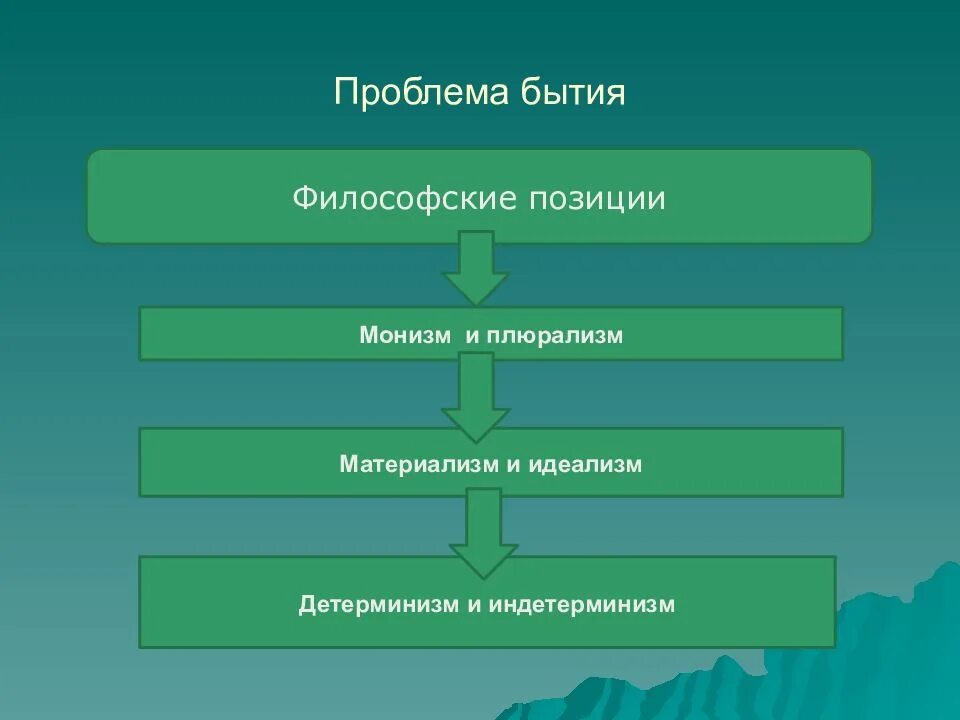 Проблема бытия

Философские позиции

Монизм и плюрализм

Материализм и идеализм

Детерминизм и индетерминизм